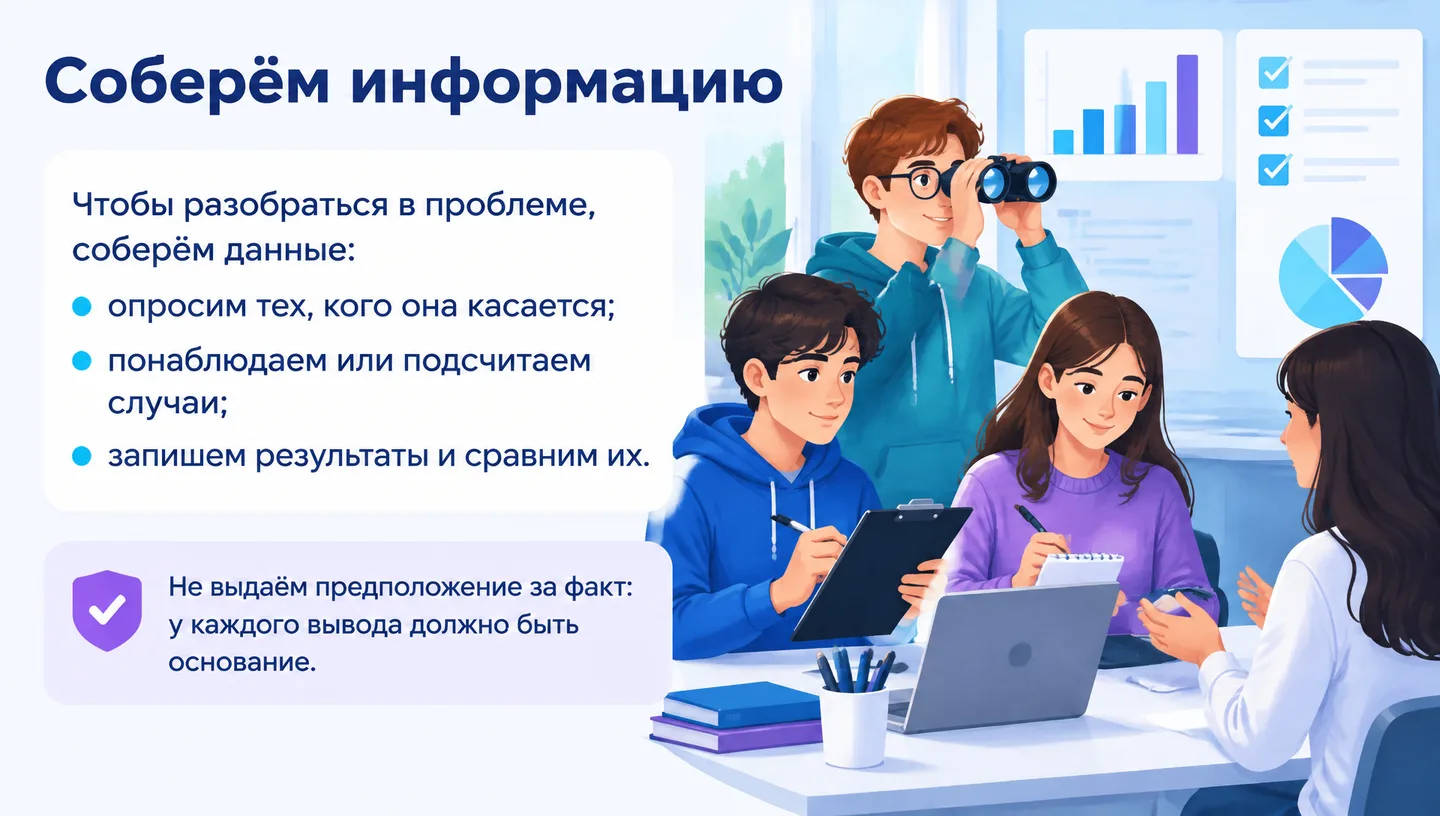 Соберём информацию

Чтобы разобраться в проблеме, соберём данные:

• опросим тех, кого она касается;
• понаблюдаем или подсчитаем случаи;
• запишем результаты и сравним их.

Не выдаём предположение за факт: у каждого вывода должно быть основание.